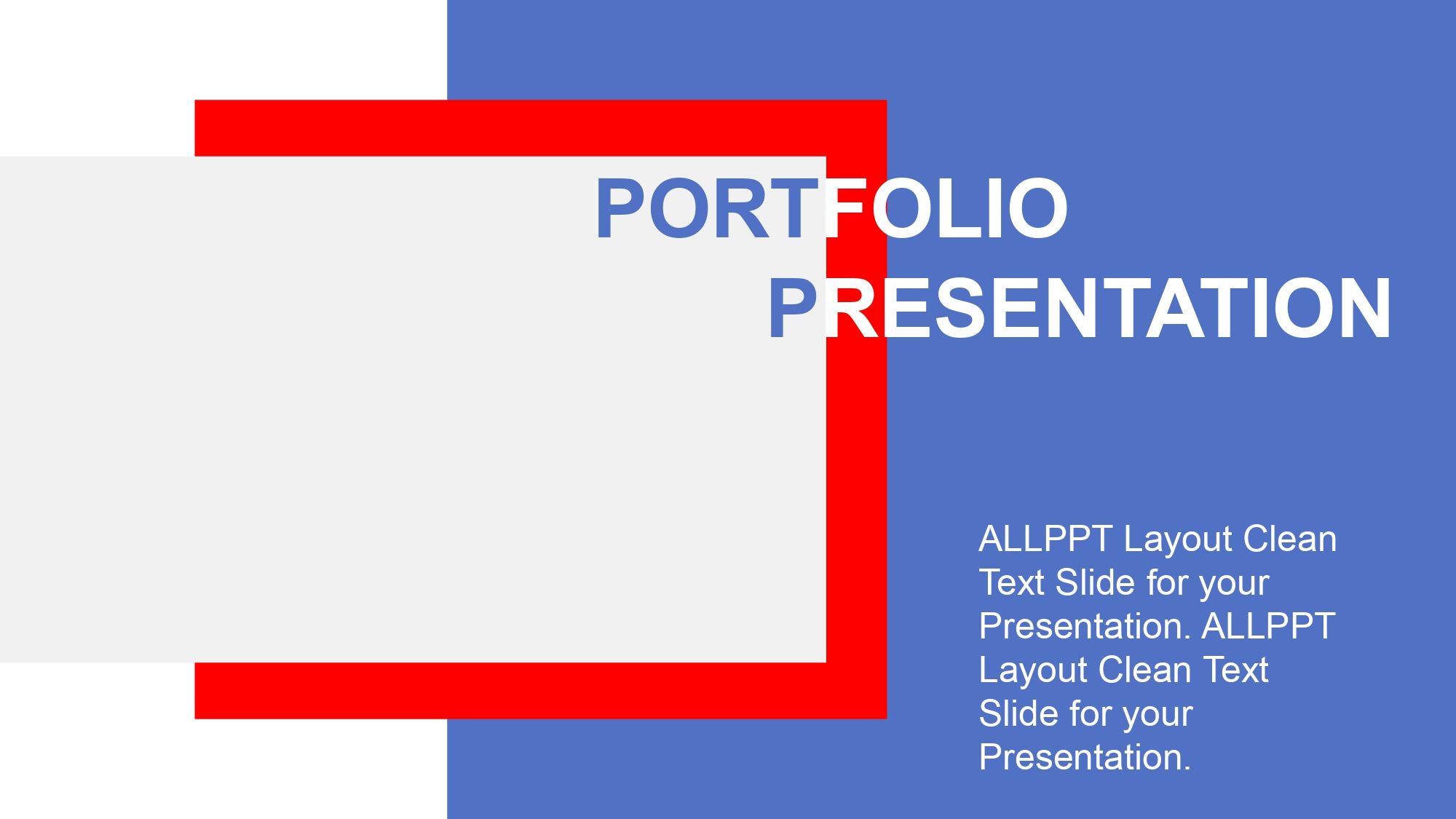 PORTFOLIO PRESENTATION

ALLPPT Layout Clean Text Slide for your Presentation. ALLPPT Layout Clean Text Slide for your Presentation.